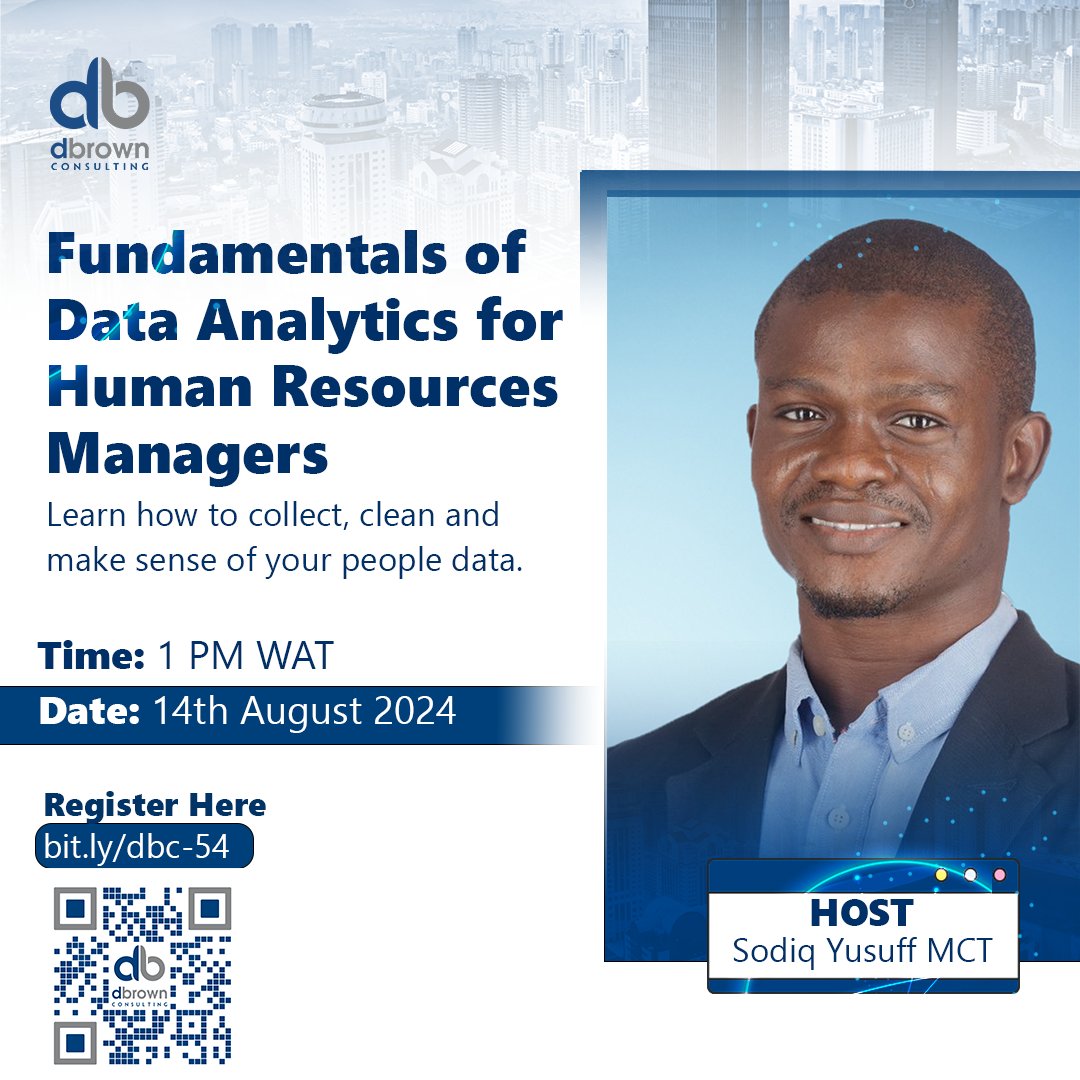 db
dbrown
CONSULTING

Fundamentals of Data Analytics for Human Resources Managers

Learn how to collect, clean and make sense of your people data.

Time: 1 PM WAT

Date: 14th August 2024

Register Here
bit.ly/dbc-54

db
dbrown
CONSULTING

HOST
Sodiq Yusuff MCT